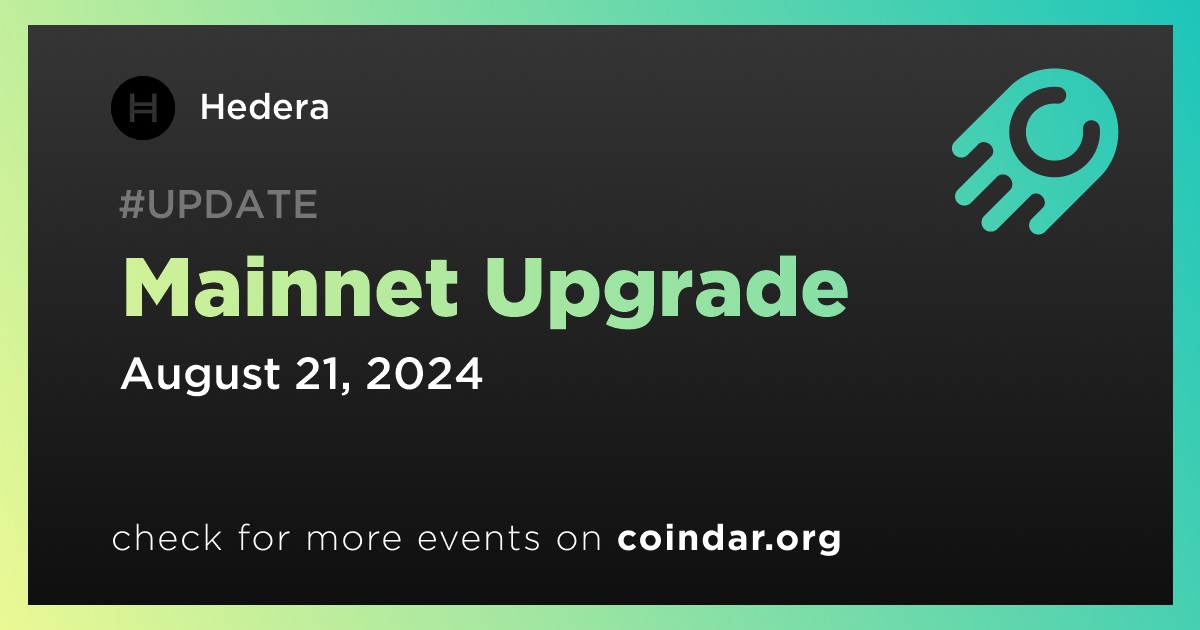 Hedera

#UPDATE

Mainnet Upgrade

August 21, 2024

check for more events on coindar.org